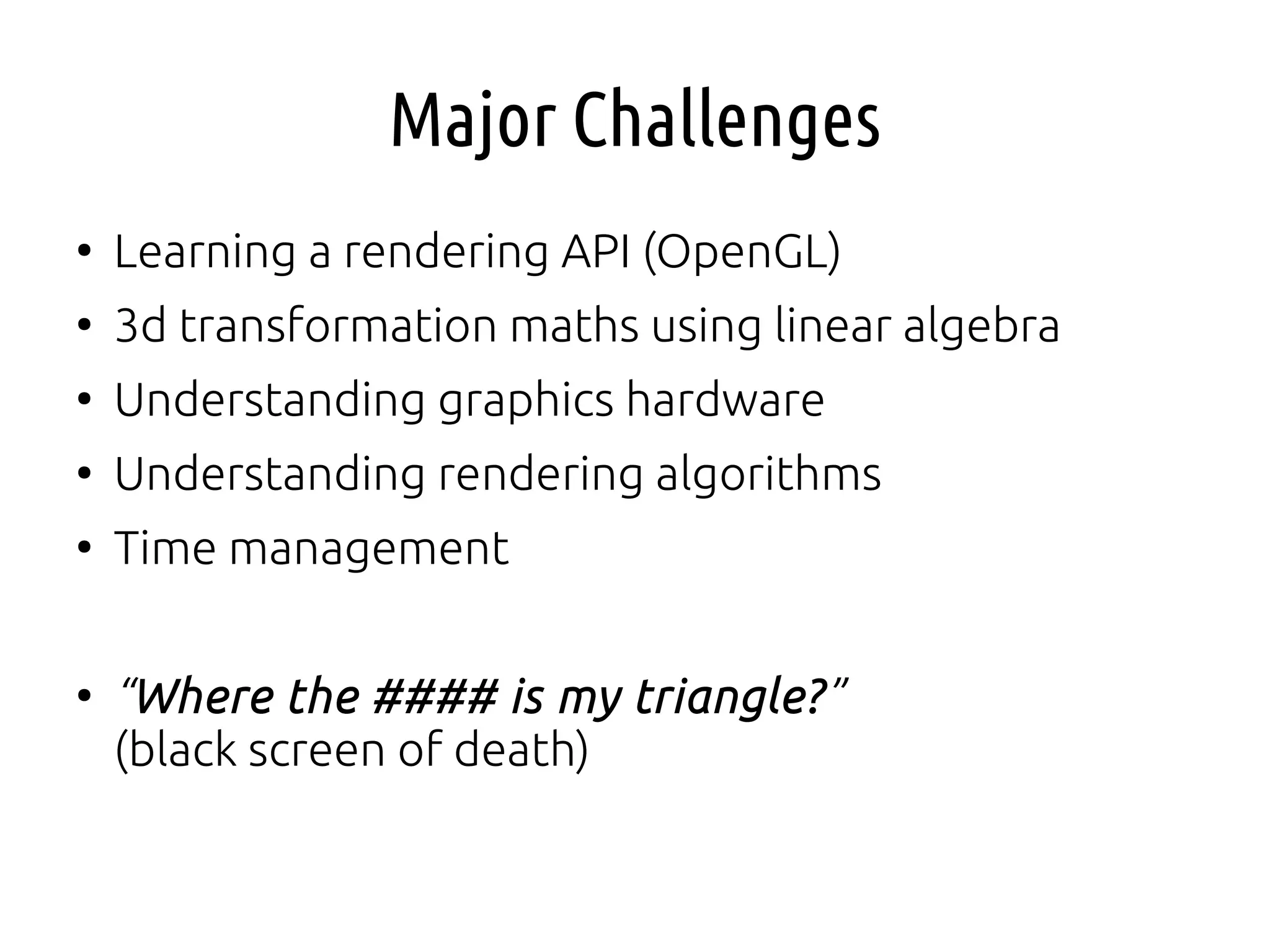 Major Challenges

• Learning a rendering API (OpenGL)
• 3d transformation maths using linear algebra
• Understanding graphics hardware
• Understanding rendering algorithms
• Time management

• “Where the #### is my triangle?”
(black screen of death)